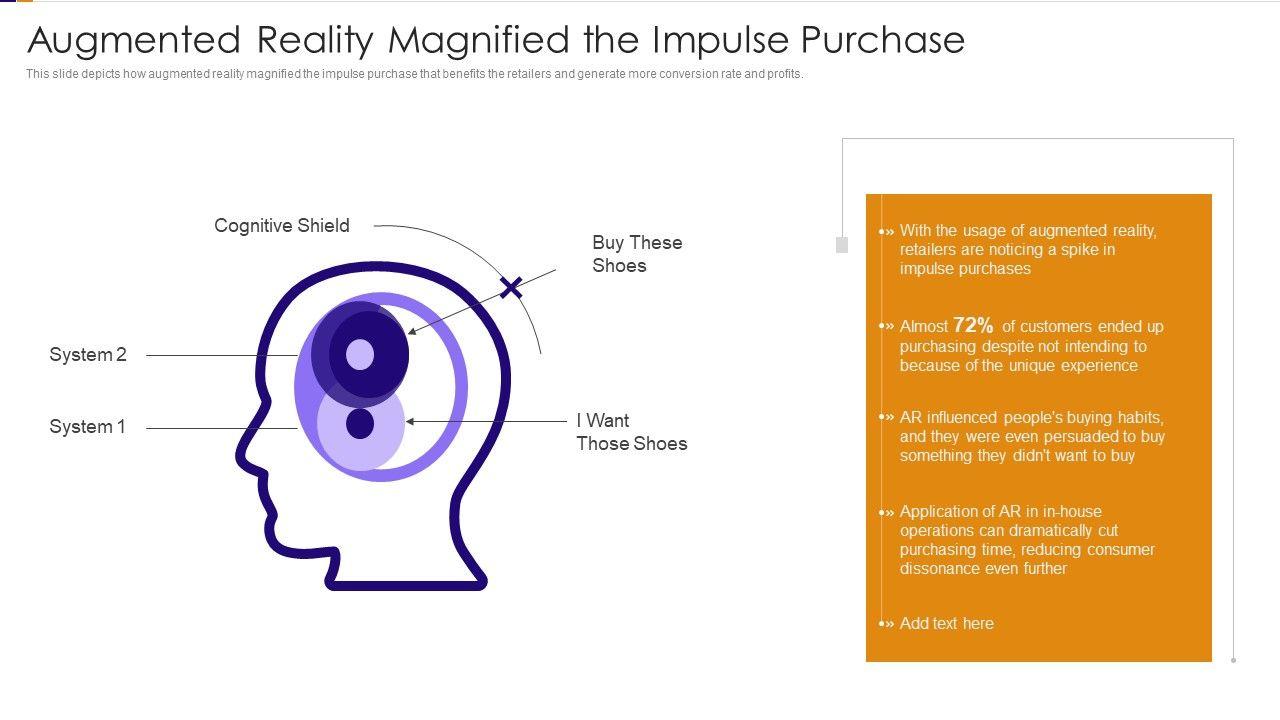 Augmented Reality Magnified the Impulse Purchase

This slide depicts how augmented reality magnified the impulse purchase that benefits the retailers and generate more conversion rate and profits.

Cognitive Shield

Buy These Shoes

System 2

System 1

I Want Those Shoes

» With the usage of augmented reality, retailers are noticing a spike in impulse purchases

» Almost 72% of customers ended up purchasing despite not intending to because of the unique experience

» AR influenced people's buying habits, and they were even persuaded to buy something they didn't want to buy

» Application of AR in in-house operations can dramatically cut purchasing time, reducing consumer dissonance even further

» Add text here